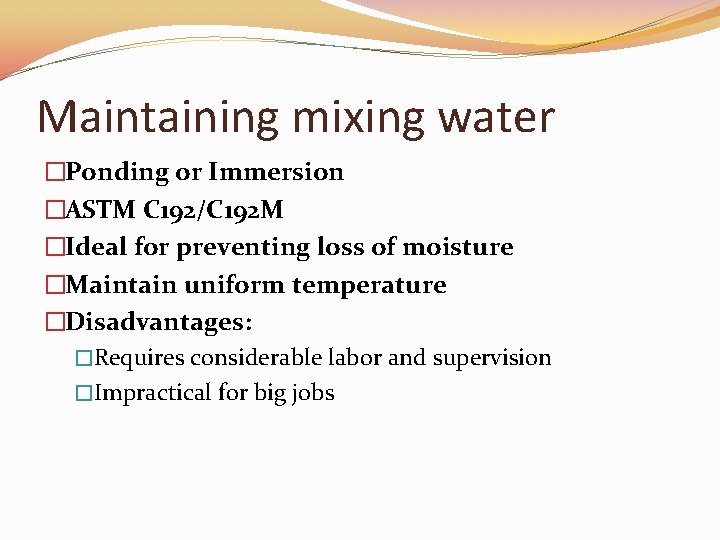 Maintaining mixing water

□Ponding or Immersion
□ASTM C192/C192M
□Ideal for preventing loss of moisture
□Maintain uniform temperature
□Disadvantages:
□Requires considerable labor and supervision
□Impractical for big jobs